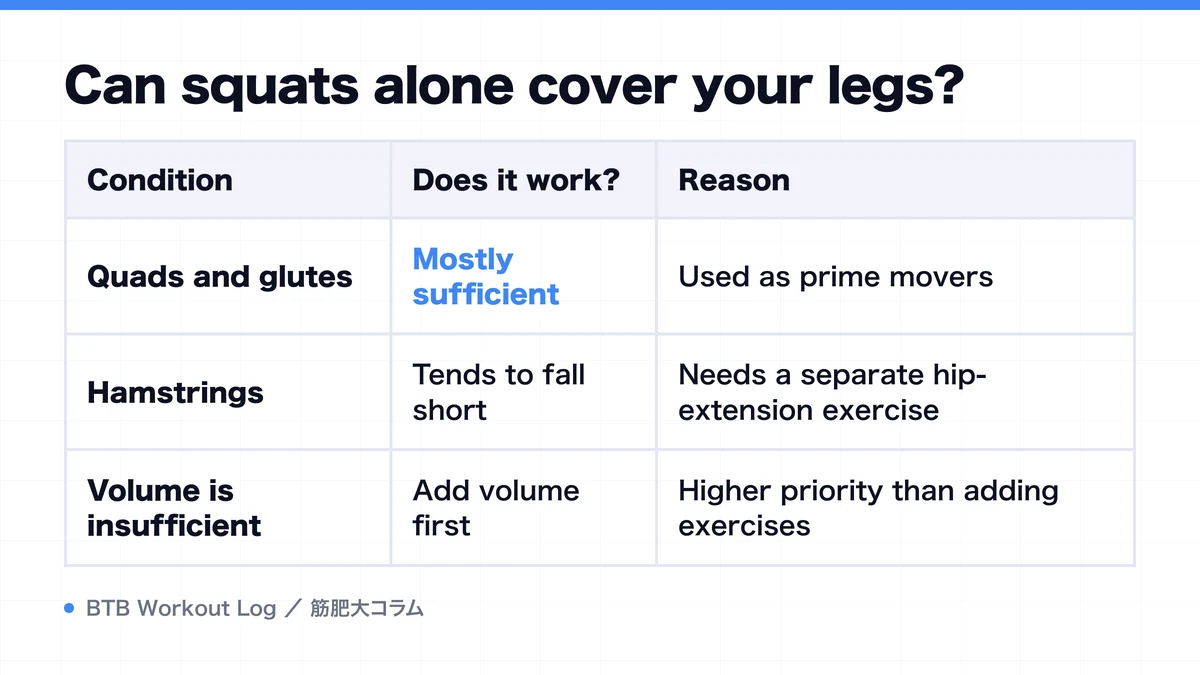 Can squats alone cover your legs?

| Condition | Does it work? | Reason |
|---|---|---|
| Quads and glutes | Mostly sufficient | Used as prime movers |
| Hamstrings | Tends to fall short | Needs a separate hip-extension exercise |
| Volume is insufficient | Add volume first | Higher priority than adding exercises |

BTB Workout Log ／ 筋肥大コラム